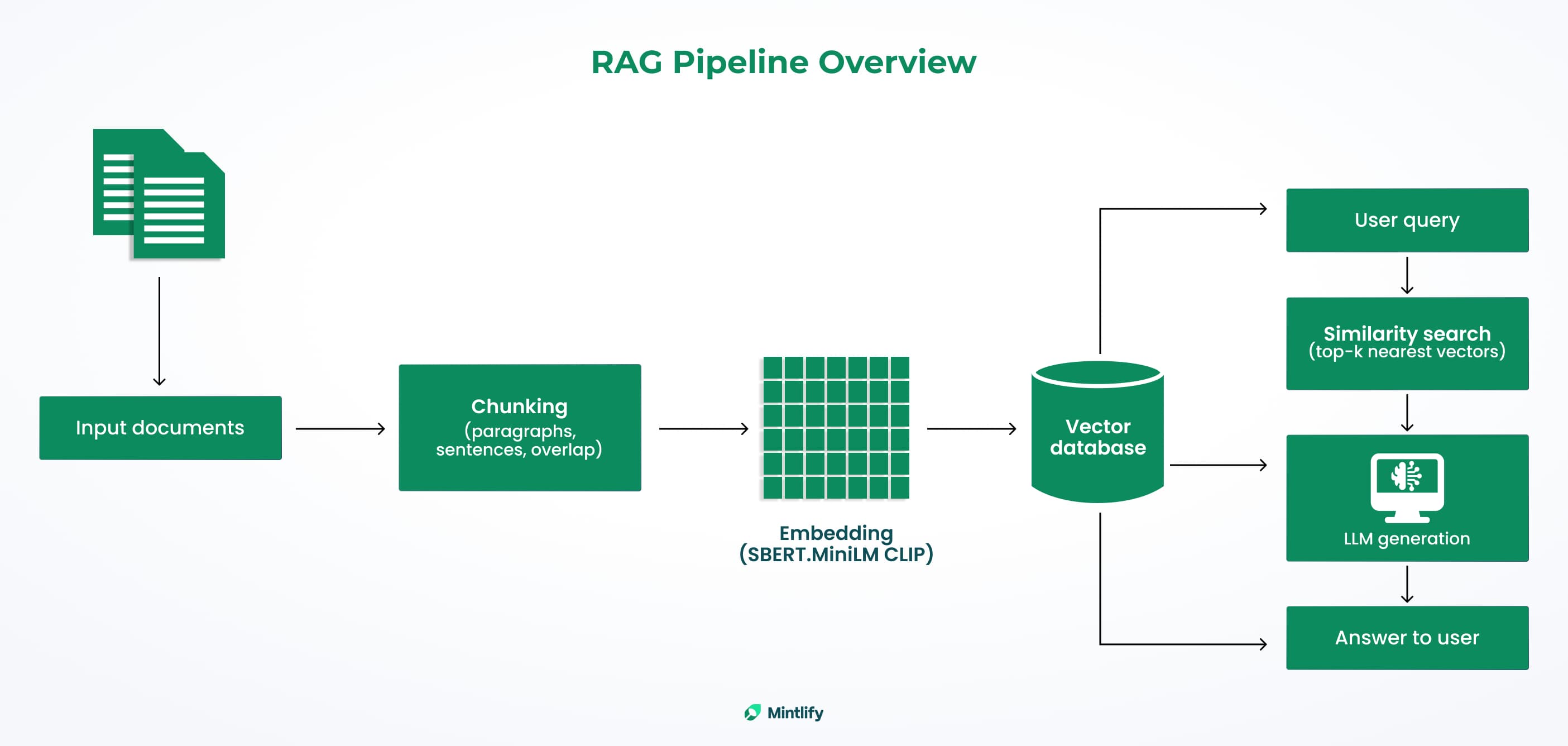 RAG Pipeline Overview

Input documents

Chunking
(paragraphs, sentences, overlap)

Embedding
(SBERT.MiniLM CLIP)

Vector database

User query

Similarity search
(top-k nearest vectors)

LLM generation

Answer to user

Mintlify